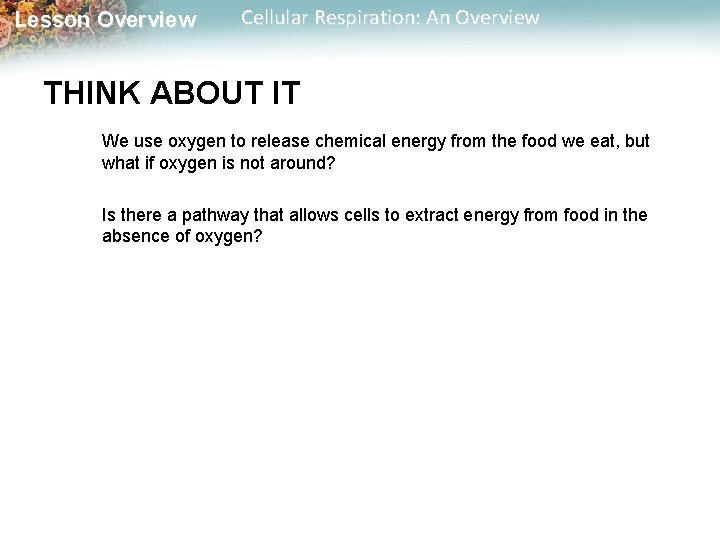 Lesson Overview

Cellular Respiration: An Overview

THINK ABOUT IT

We use oxygen to release chemical energy from the food we eat, but what if oxygen is not around?

Is there a pathway that allows cells to extract energy from food in the absence of oxygen?